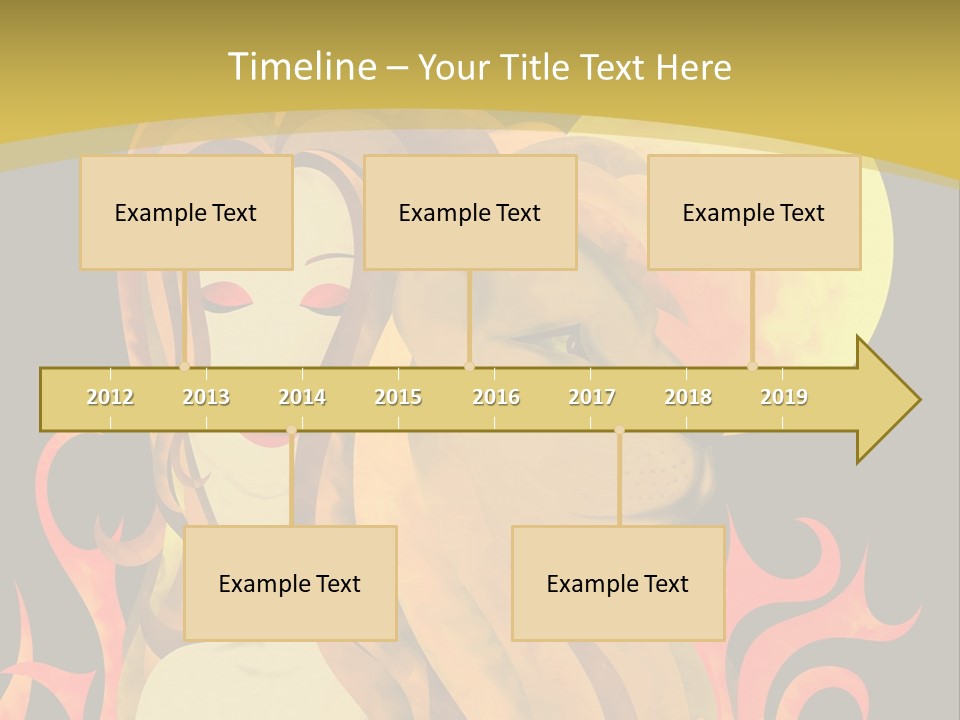 Timeline – Your Title Text Here

Example Text

Example Text

Example Text

2012 2013 2014 2015 2016 2017 2018 2019

Example Text

Example Text